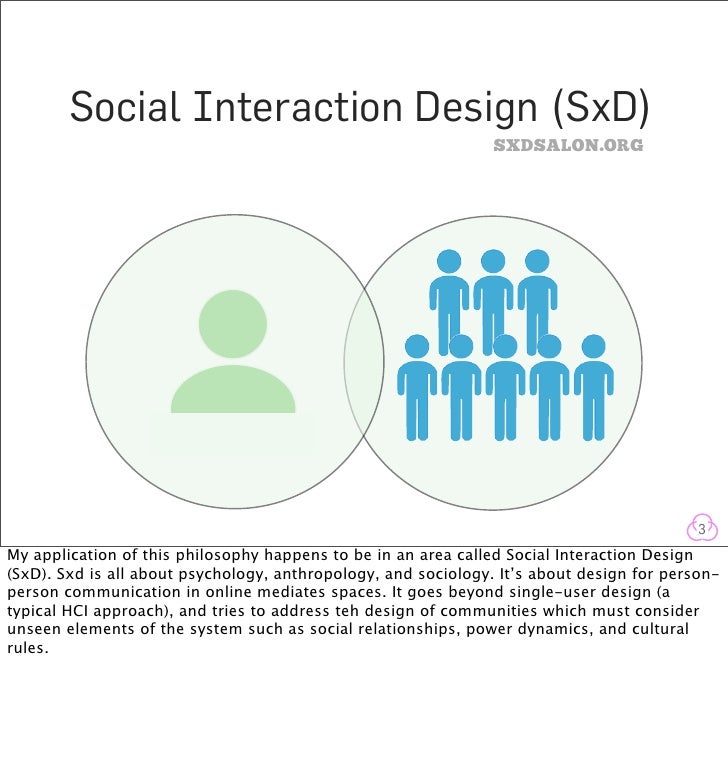 Social Interaction Design (SxD)

SXDSALON.ORG

3

My application of this philosophy happens to be in an area called Social Interaction Design (SxD). Sxd is all about psychology, anthropology, and sociology. It's about design for person-person communication in online mediates spaces. It goes beyond single-user design (a typical HCI approach), and tries to address teh design of communities which must consider unseen elements of the system such as social relationships, power dynamics, and cultural rules.